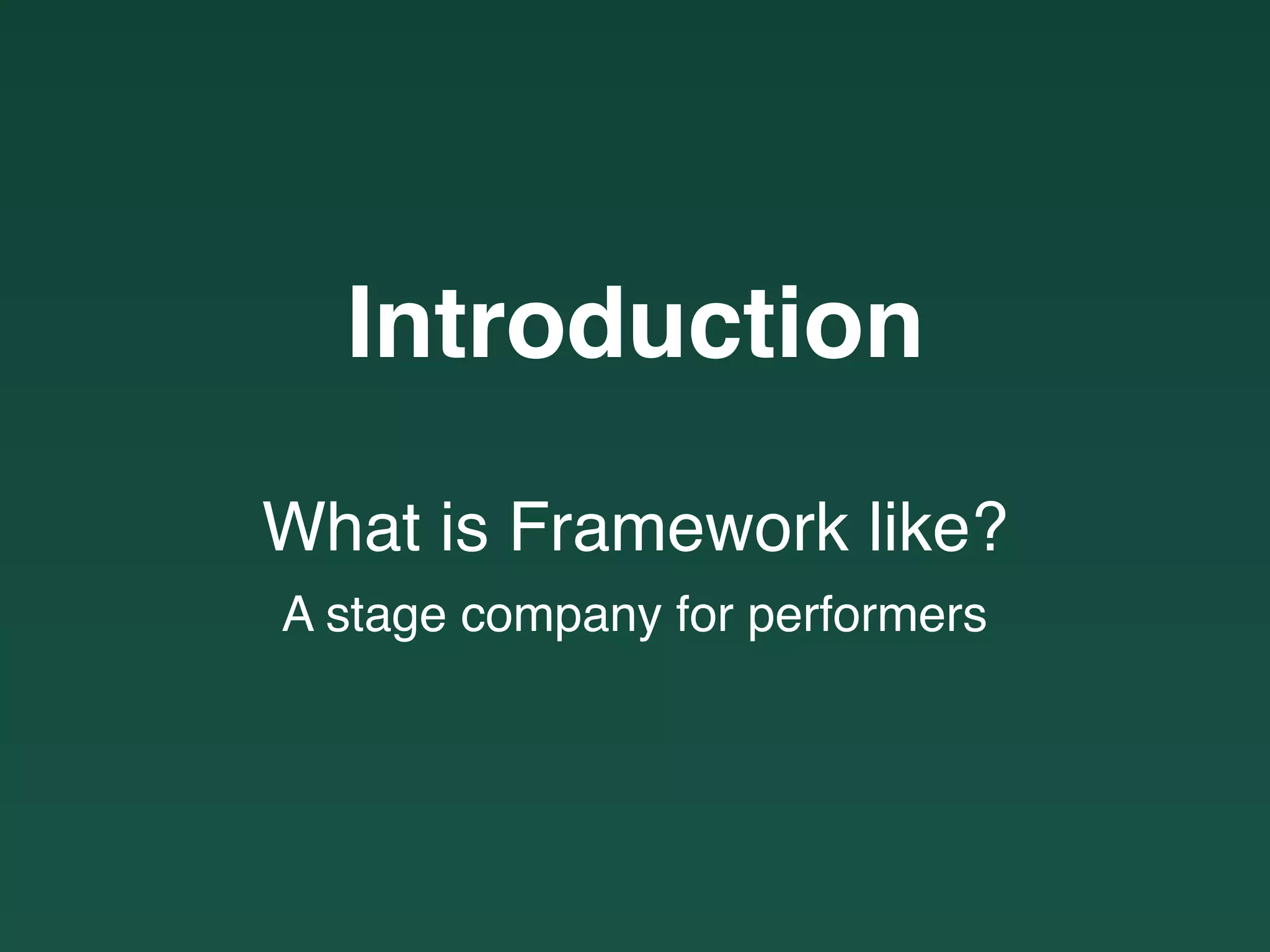 Introduction

What is Framework like?

A stage company for performers